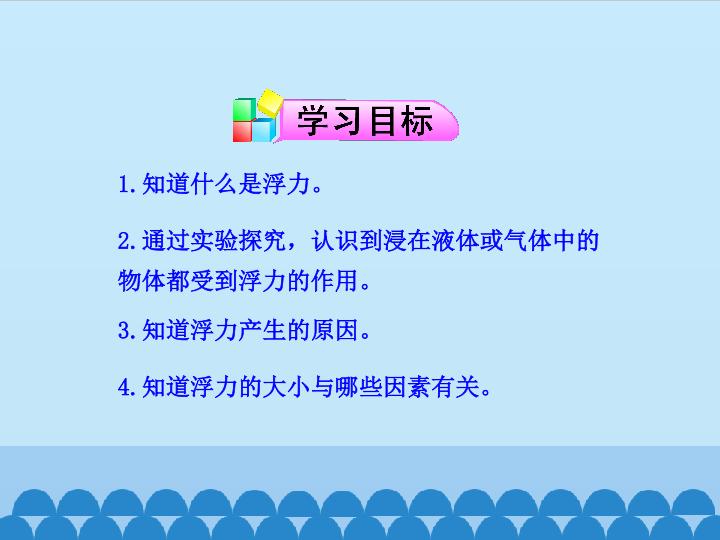 学习目标

1.知道什么是浮力。

2.通过实验探究，认识到浸在液体或气体中的物体都受到浮力的作用。

3.知道浮力产生的原因。

4.知道浮力的大小与哪些因素有关。